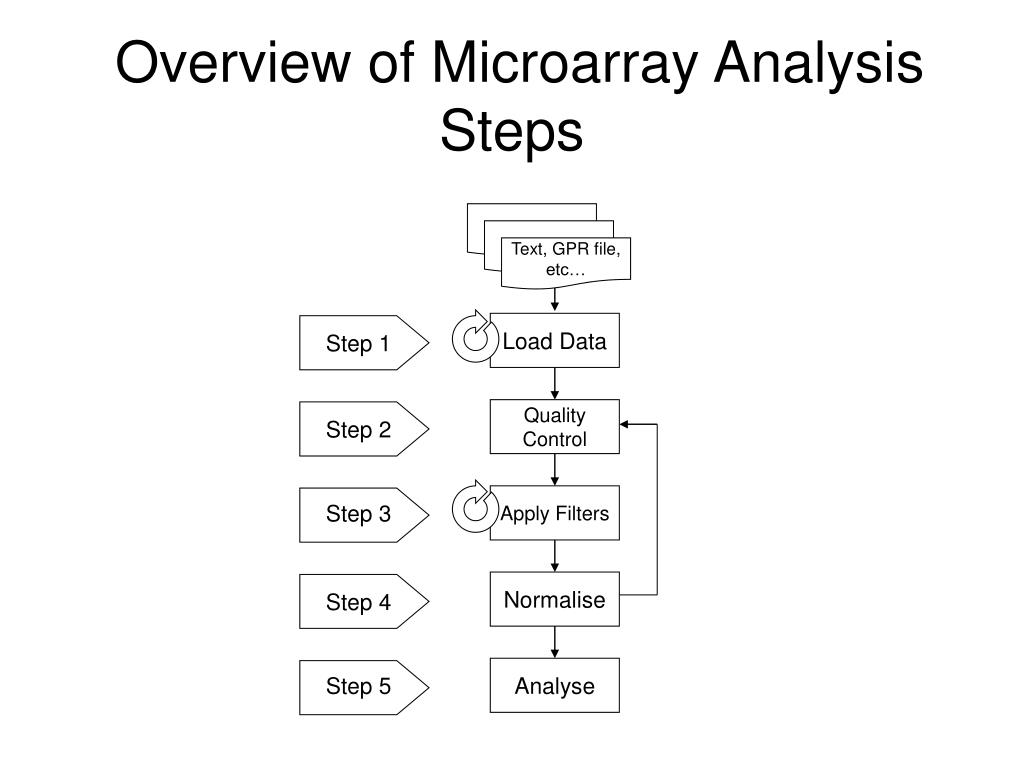 Overview of Microarray Analysis Steps

Text, GPR file, etc…

Step 1

Load Data

Step 2

Quality Control

Step 3

Apply Filters

Step 4

Normalise

Step 5

Analyse